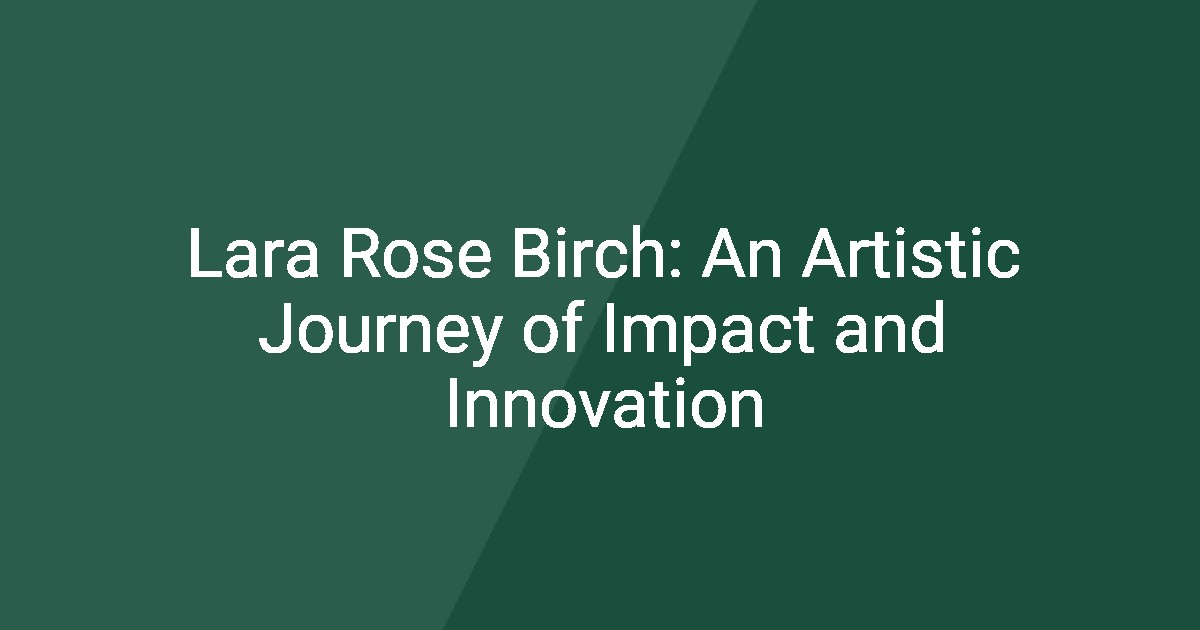 Lara Rose Birch: An Artistic Journey of Impact and Innovation